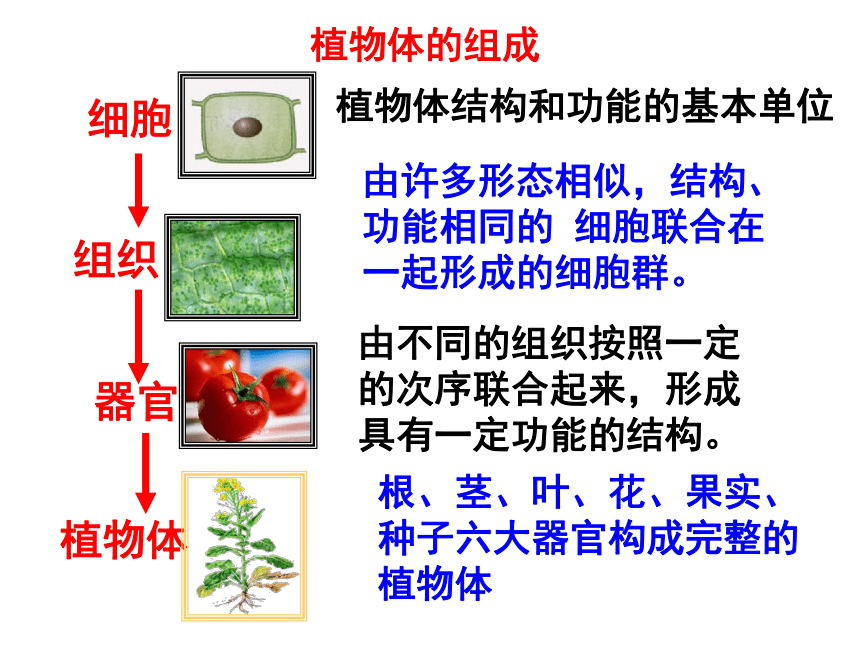 植物体的组成

细胞

植物体结构和功能的基本单位

组织

由许多形态相似，结构、功能相同的 细胞联合在一起形成的细胞群。

器官

由不同的组织按照一定的次序联合起来，形成具有一定功能的结构。

植物体

根、茎、叶、花、果实、种子六大器官构成完整的植物体